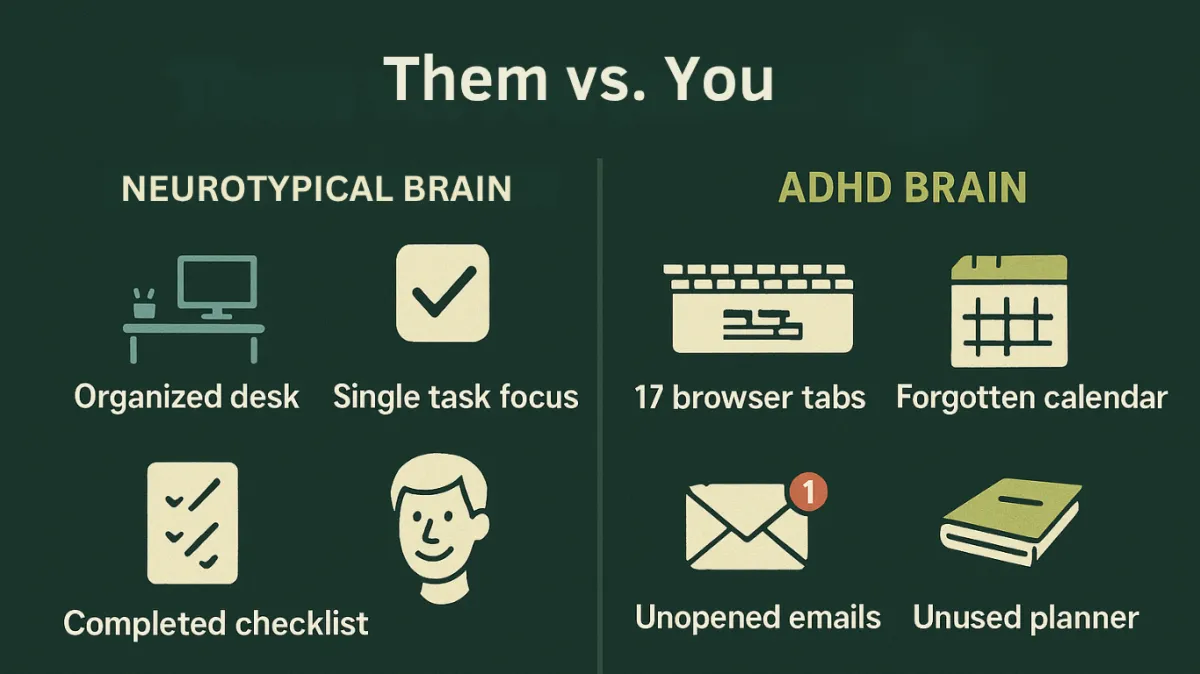 Them vs. You

NEUROTYPICAL BRAIN

Organized desk

Single task focus

Completed checklist

ADHD BRAIN

17 browser tabs

Forgotten calendar

1

Unopened emails

Unused planner